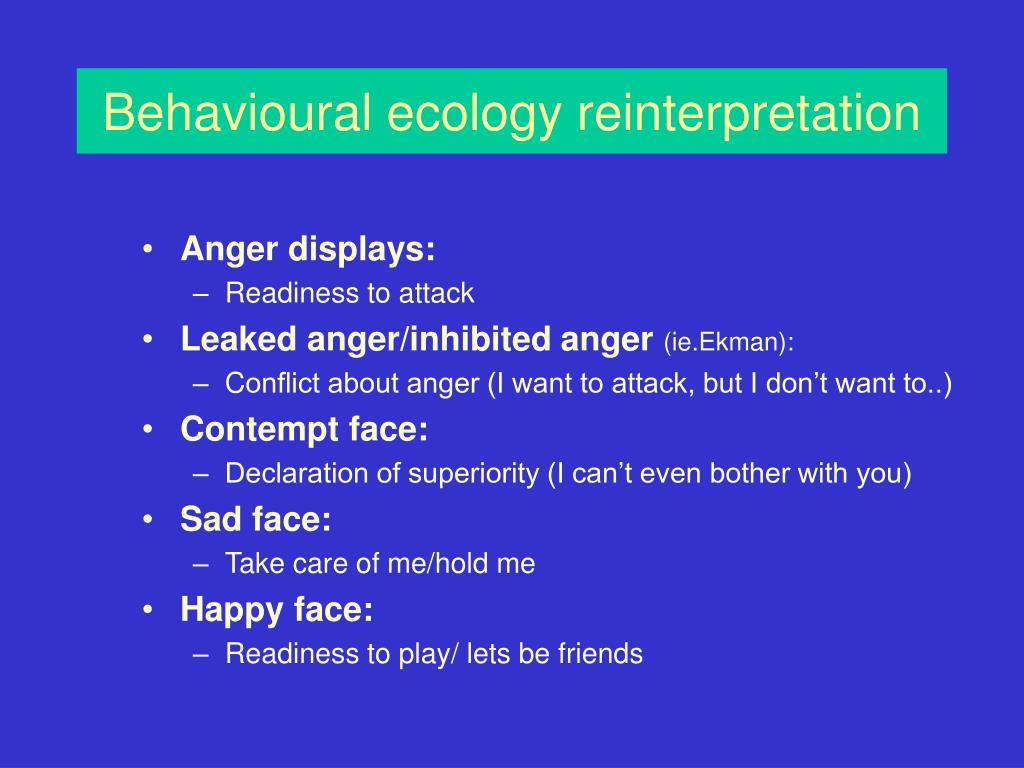 Behavioural ecology reinterpretation

• Anger displays:
– Readiness to attack
• Leaked anger/inhibited anger (ie.Ekman):
– Conflict about anger (I want to attack, but I don’t want to..)
• Contempt face:
– Declaration of superiority (I can’t even bother with you)
• Sad face:
– Take care of me/hold me
• Happy face:
– Readiness to play/ lets be friends